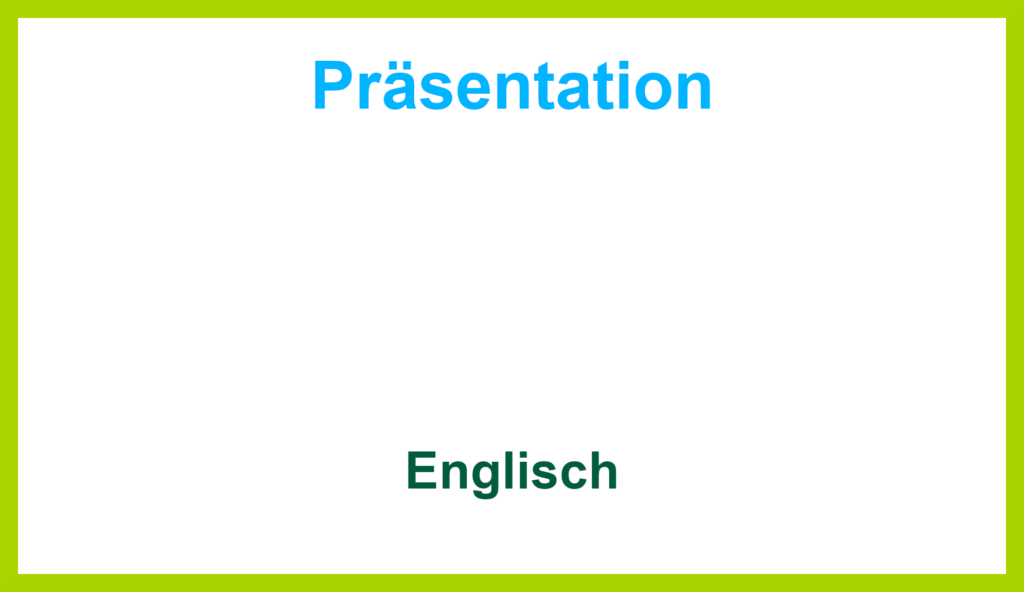 Präsentation

Englisch